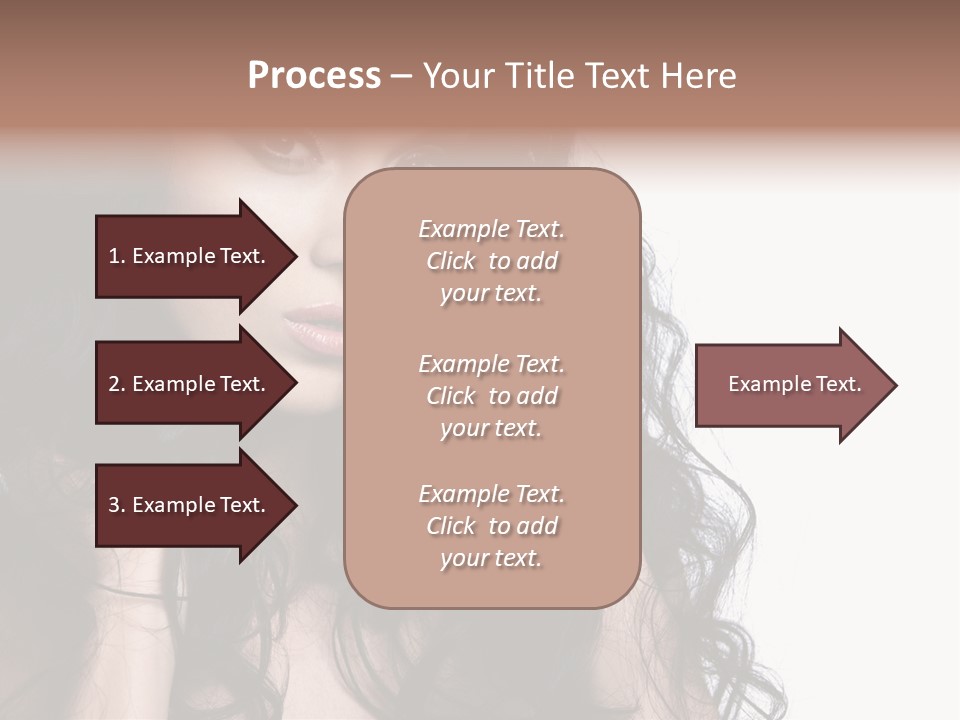 Process – Your Title Text Here

1. Example Text.

2. Example Text.

3. Example Text.

Example Text. Click to add your text.

Example Text. Click to add your text.

Example Text. Click to add your text.

Example Text.